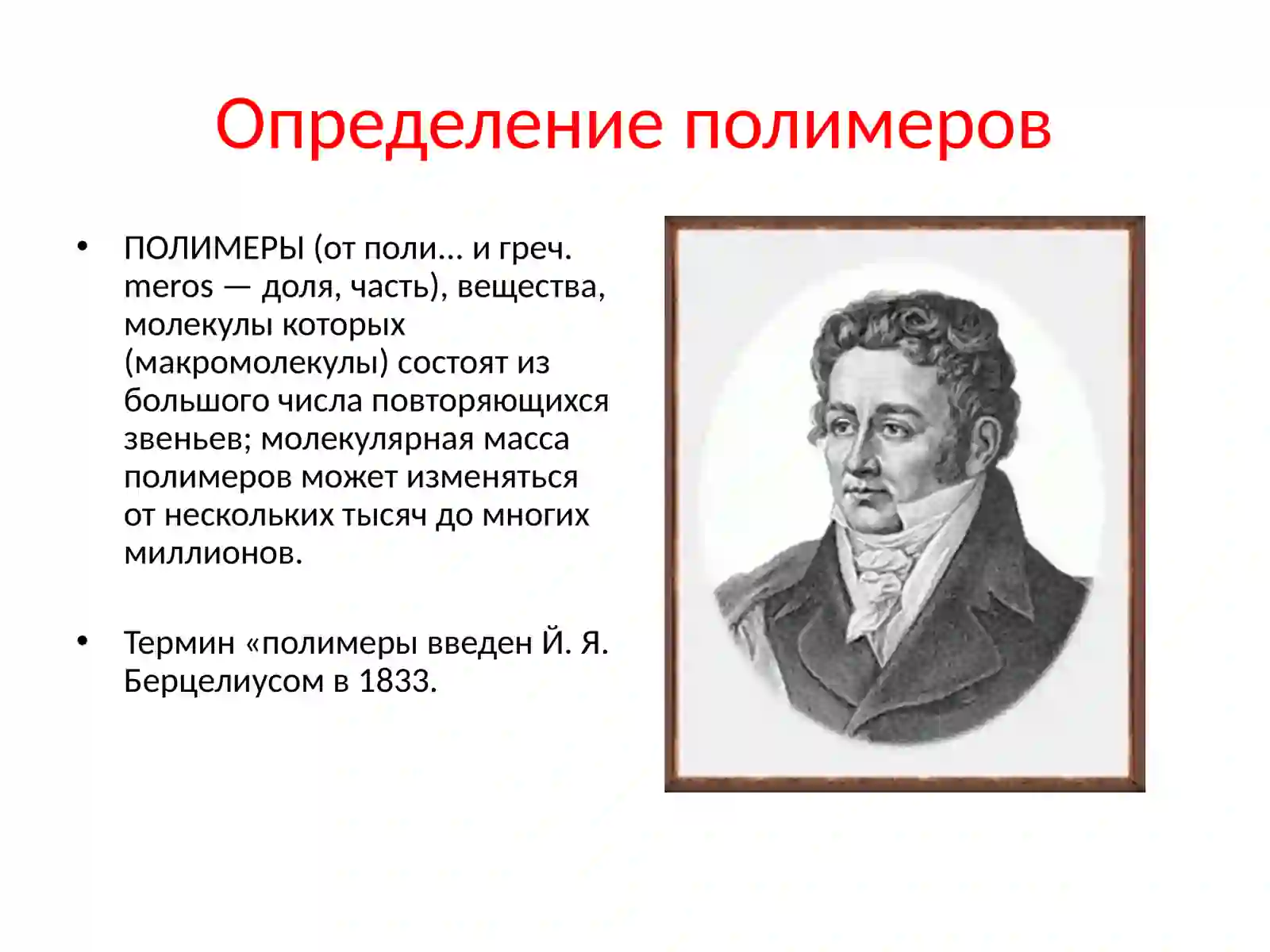 Определение полимеров

• ПОЛИМЕРЫ (от поли... и греч. meros — доля, часть), вещества, молекулы которых (макромолекулы) состоят из большого числа повторяющихся звеньев; молекулярная масса полимеров может изменяться от нескольких тысяч до многих миллионов.

• Термин «полимеры введен Й. Я. Берцелиусом в 1833.